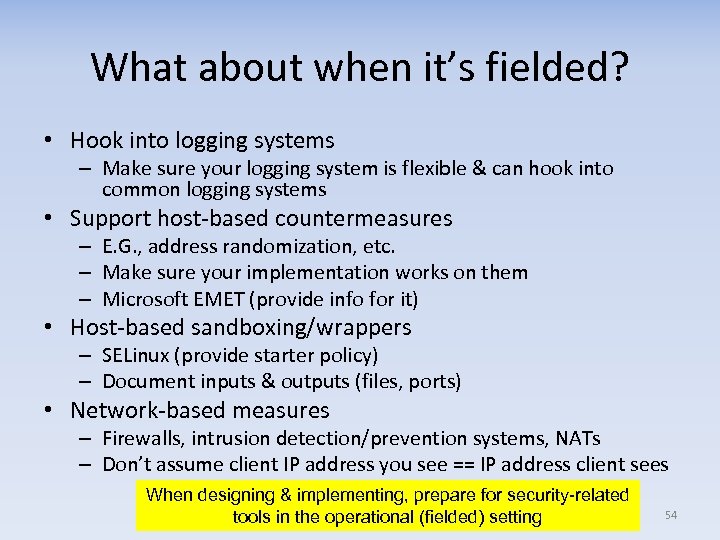 What about when it's fielded?

• Hook into logging systems
  – Make sure your logging system is flexible & can hook into common logging systems
• Support host-based countermeasures
  – E.G., address randomization, etc.
  – Make sure your implementation works on them
  – Microsoft EMET (provide info for it)
• Host-based sandboxing/wrappers
  – SELinux (provide starter policy)
  – Document inputs & outputs (files, ports)
• Network-based measures
  – Firewalls, intrusion detection/prevention systems, NATs
  – Don't assume client IP address you see == IP address client sees

When designing & implementing, prepare for security-related tools in the operational (fielded) setting

54